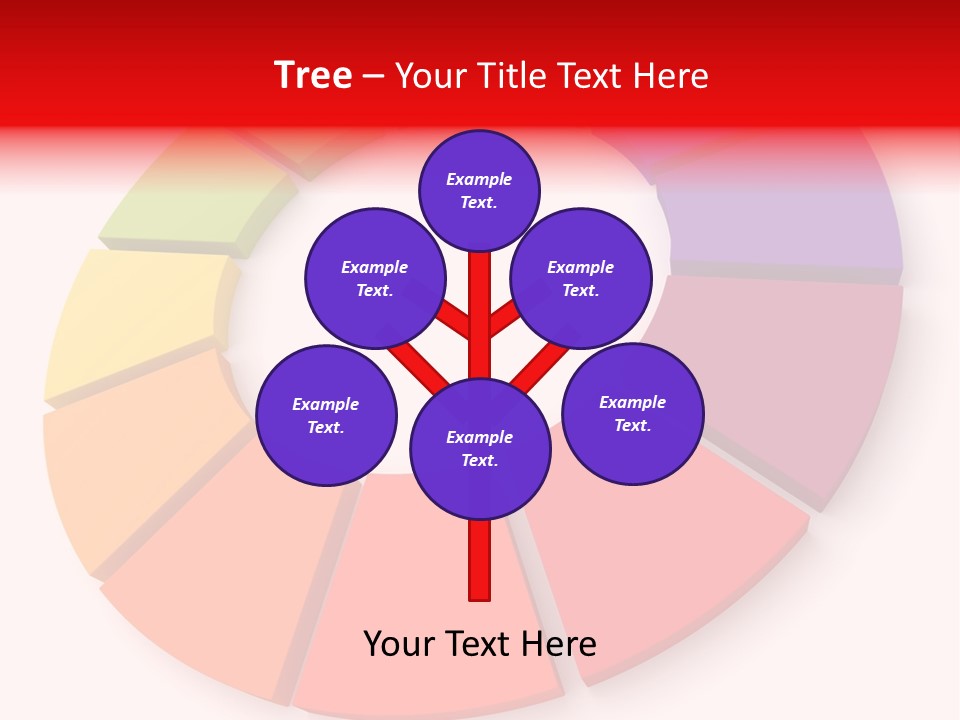 Tree – Your Title Text Here

Example Text.

Example Text.

Example Text.

Example Text.

Example Text.

Example Text.

Your Text Here